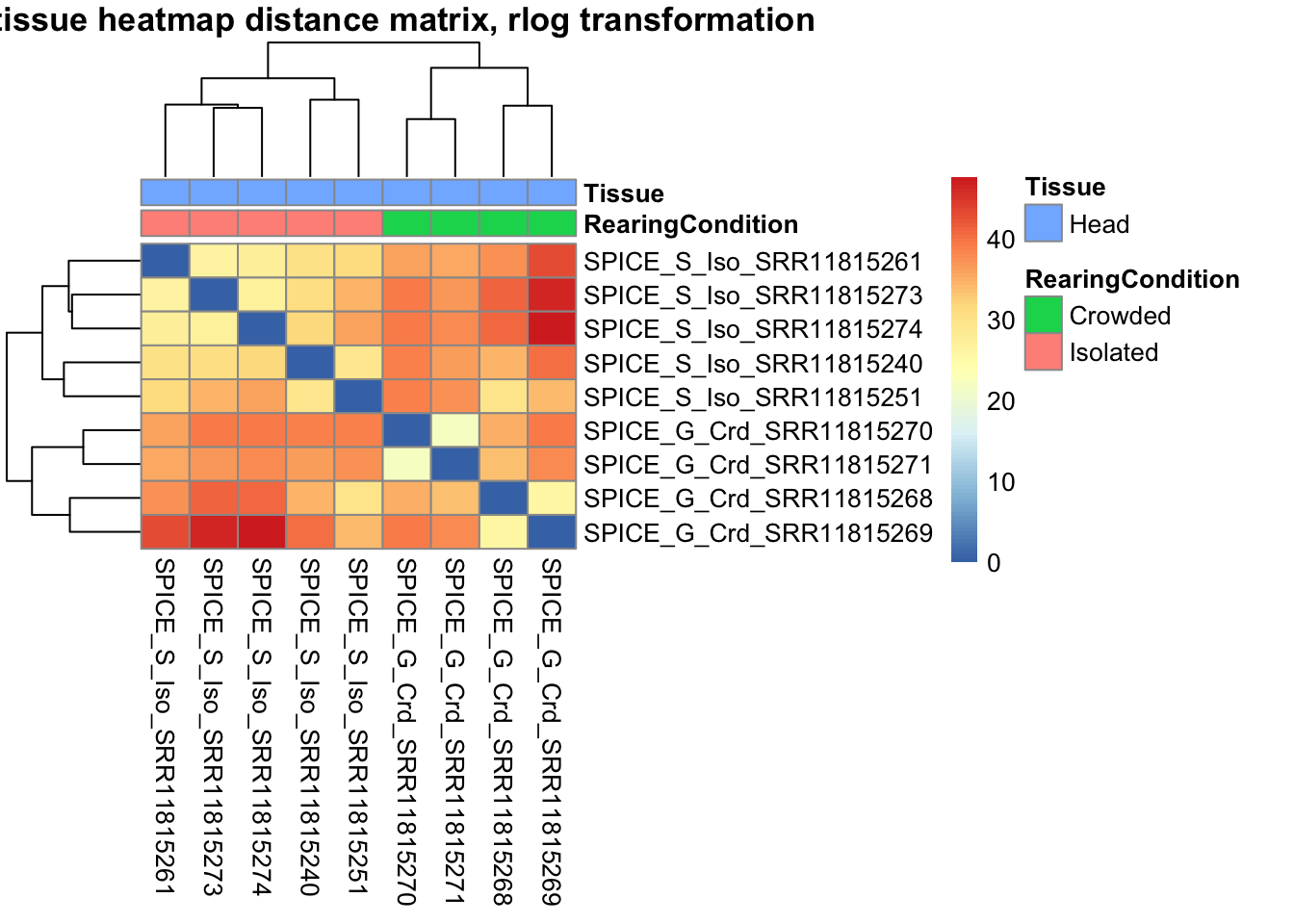 tissue heatmap distance matrix, rlog transformation

Tissue
RearingCondition
SPICE_S_Iso_SRR11815261
SPICE_S_Iso_SRR11815273
SPICE_S_Iso_SRR11815274
SPICE_S_Iso_SRR11815240
SPICE_S_Iso_SRR11815251
SPICE_G_Crd_SRR11815270
SPICE_G_Crd_SRR11815271
SPICE_G_Crd_SRR11815268
SPICE_G_Crd_SRR11815269

SPICE_S_Iso_SRR11815261
SPICE_S_Iso_SRR11815273
SPICE_S_Iso_SRR11815274
SPICE_S_Iso_SRR11815240
SPICE_S_Iso_SRR11815251
SPICE_G_Crd_SRR11815270
SPICE_G_Crd_SRR11815271
SPICE_G_Crd_SRR11815268
SPICE_G_Crd_SRR11815269

40
30
20
10
0

Tissue
Head
RearingCondition
Crowded
Isolated